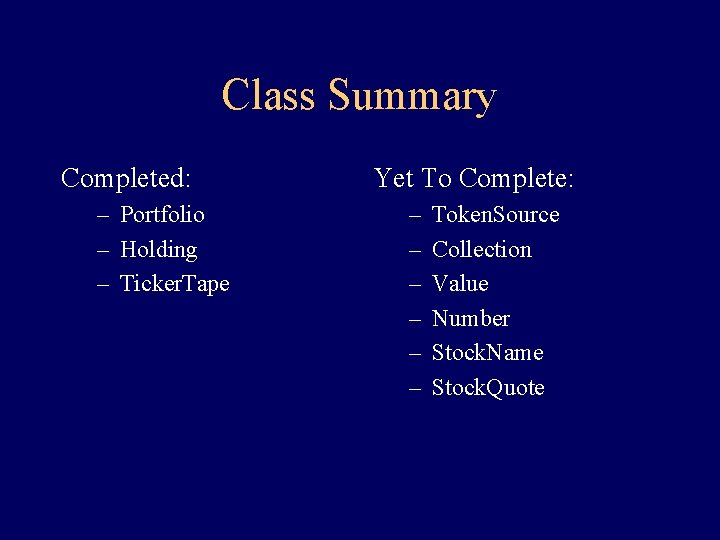 Class Summary

Completed:
– Portfolio
– Holding
– TickerTape

Yet To Complete:
– TokenSource
– Collection
– Value
– Number
– StockName
– StockQuote